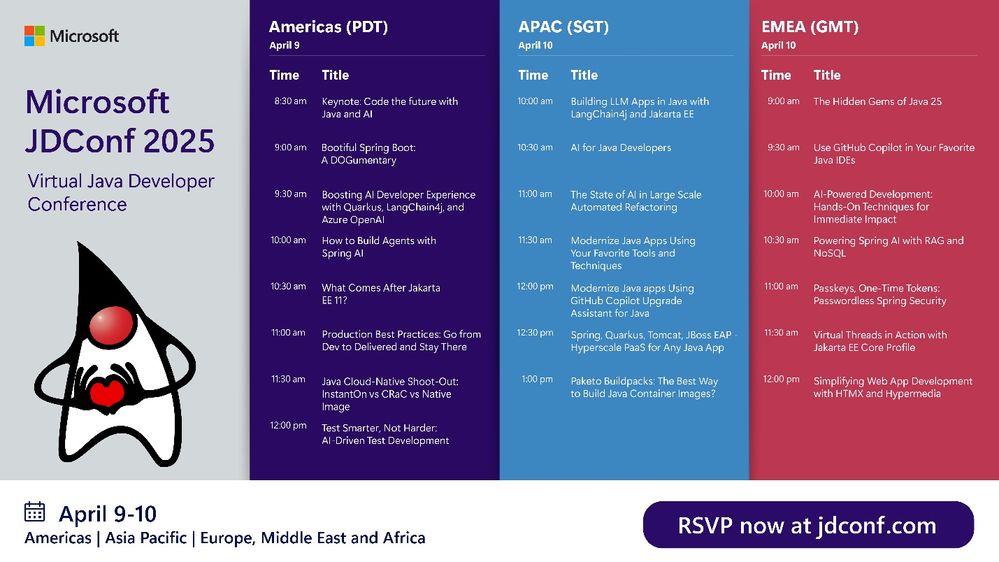 Microsoft

Microsoft JDConf 2025

Virtual Java Developer Conference

Americas (PDT)
April 9

| Time | Title |
|---|---|
| 8:30 am | Keynote: Code the future with Java and AI |
| 9:00 am | Bootiful Spring Boot: A DOGumentary |
| 9:30 am | Boosting AI Developer Experience with Quarkus, LangChain4j, and Azure OpenAI |
| 10:00 am | How to Build Agents with Spring AI |
| 10:30 am | What Comes After Jakarta EE 11? |
| 11:00 am | Production Best Practices: Go from Dev to Delivered and Stay There |
| 11:30 am | Java Cloud-Native Shoot-Out: InstantOn vs CRaC vs Native Image |
| 12:00 pm | Test Smarter, Not Harder: AI-Driven Test Development |

APAC (SGT)
April 10

| Time | Title |
|---|---|
| 10:00 am | Building LLM Apps in Java with LangChain4j and Jakarta EE |
| 10:30 am | AI for Java Developers |
| 11:00 am | The State of AI in Large Scale Automated Refactoring |
| 11:30 am | Modernize Java Apps Using Your Favorite Tools and Techniques |
| 12:00 pm | Modernize Java apps Using GitHub Copilot Upgrade Assistant for Java |
| 12:30 pm | Spring, Quarkus, Tomcat, JBoss EAP - Hyperscale PaaS for Any Java App |
| 1:00 pm | Paketo Buildpacks: The Best Way to Build Java Container Images? |

EMEA (GMT)
April 10

| Time | Title |
|---|---|
| 9:00 am | The Hidden Gems of Java 25 |
| 9:30 am | Use GitHub Copilot in Your Favorite Java IDEs |
| 10:00 am | AI-Powered Development: Hands-On Techniques for Immediate Impact |
| 10:30 am | Powering Spring AI with RAG and NoSQL |
| 11:00 am | Passkeys, One-Time Tokens: Passwordless Spring Security |
| 11:30 am | Virtual Threads in Action with Jakarta EE Core Profile |
| 12:00 pm | Simplifying Web App Development with HTMX and Hypermedia |

April 9-10
Americas | Asia Pacific | Europe, Middle East and Africa

RSVP now at jdconf.com